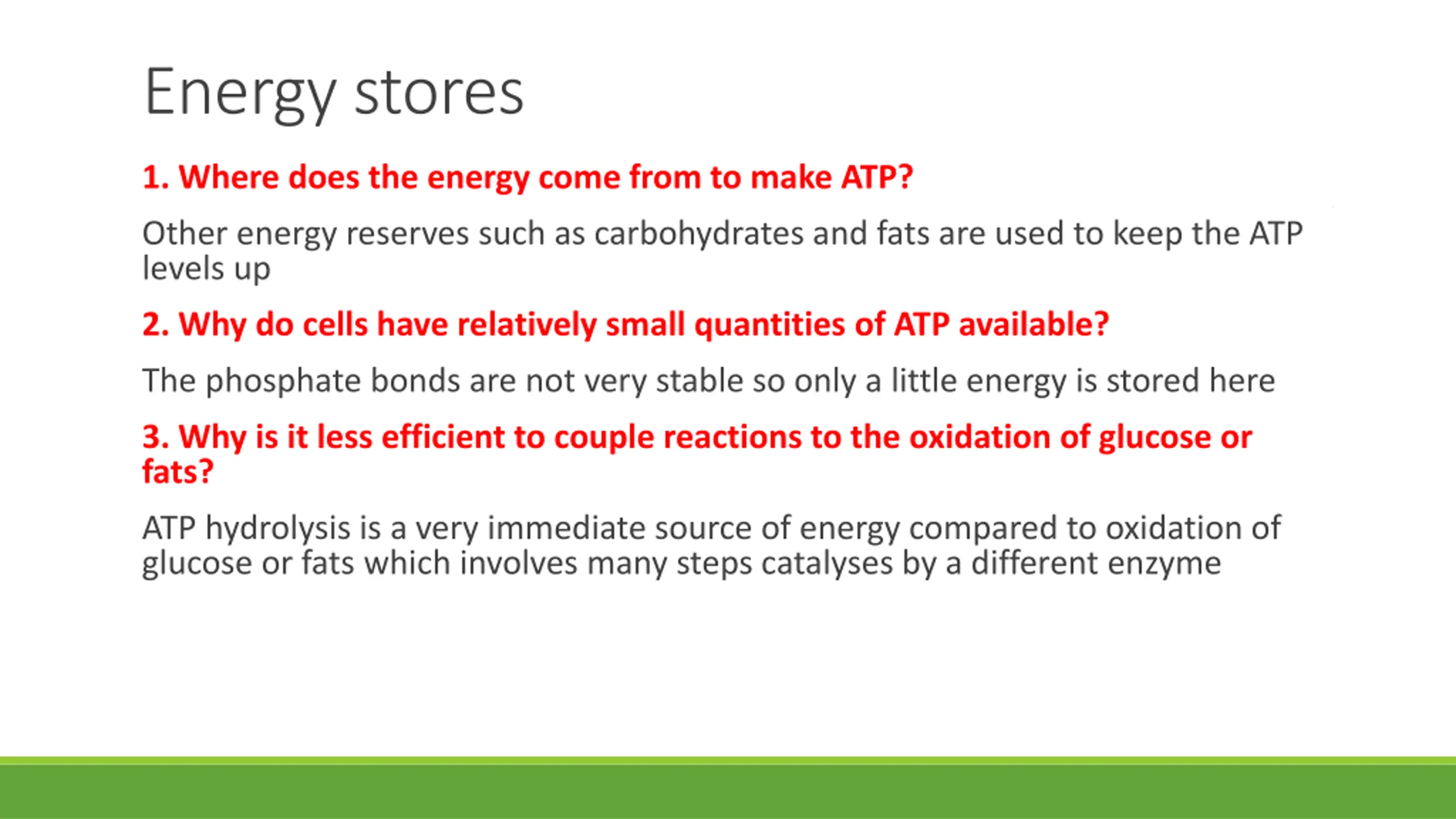 Energy stores

1. Where does the energy come from to make ATP?

Other energy reserves such as carbohydrates and fats are used to keep the ATP levels up

2. Why do cells have relatively small quantities of ATP available?

The phosphate bonds are not very stable so only a little energy is stored here

3. Why is it less efficient to couple reactions to the oxidation of glucose or fats?

ATP hydrolysis is a very immediate source of energy compared to oxidation of glucose or fats which involves many steps catalyses by a different enzyme